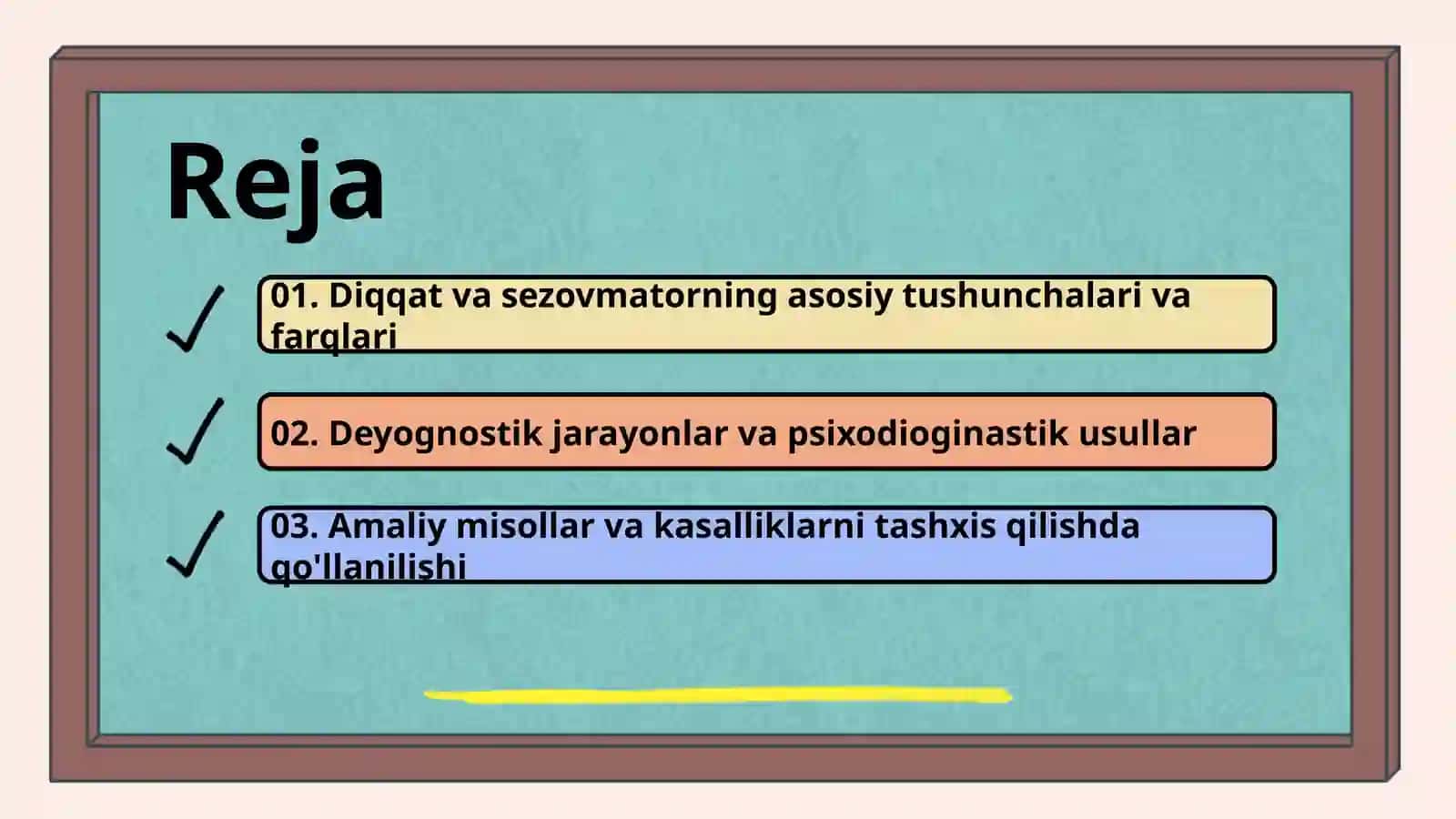 Reja

01. Diqqat va sezovmatorning asosiy tushunchalari va farqlari

02. Deyognostik jarayonlar va psixodioginastik usullar

03. Amaliy misollar va kasalliklarni tashxis qilishda qo'llanilishi